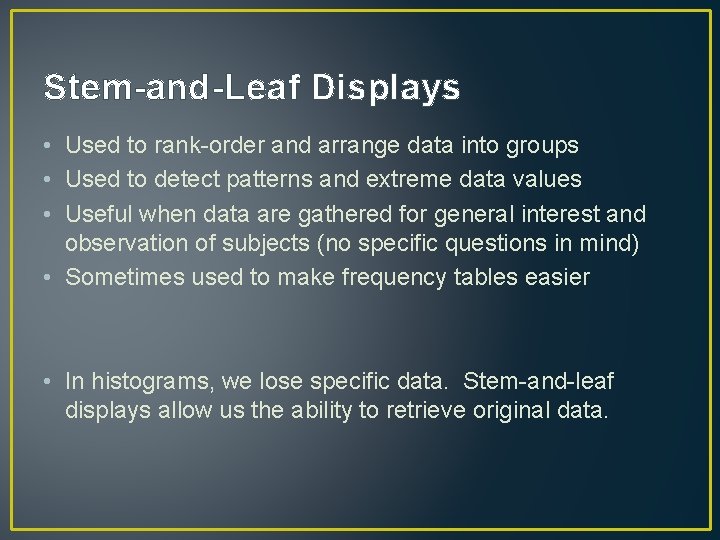 Stem-and-Leaf Displays

• Used to rank-order and arrange data into groups
• Used to detect patterns and extreme data values
• Useful when data are gathered for general interest and observation of subjects (no specific questions in mind)
• Sometimes used to make frequency tables easier

• In histograms, we lose specific data. Stem-and-leaf displays allow us the ability to retrieve original data.